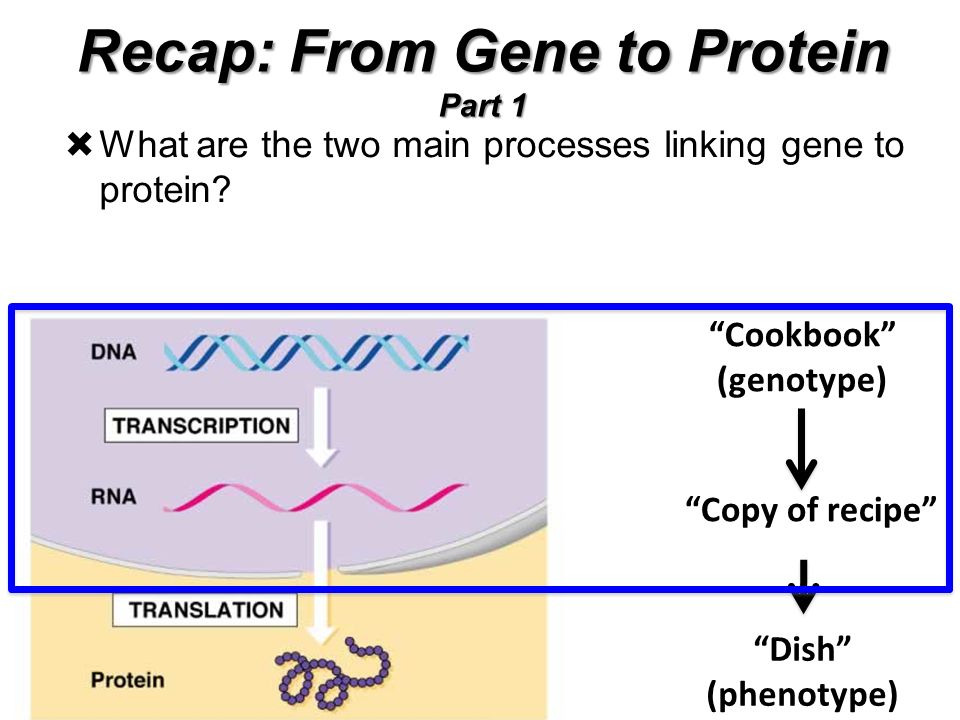 Recap: From Gene to Protein
Part 1

✖ What are the two main processes linking gene to protein?

DNA
TRANSCRIPTION
RNA
TRANSLATION
Protein

“Cookbook” (genotype)
“Copy of recipe”
“Dish” (phenotype)